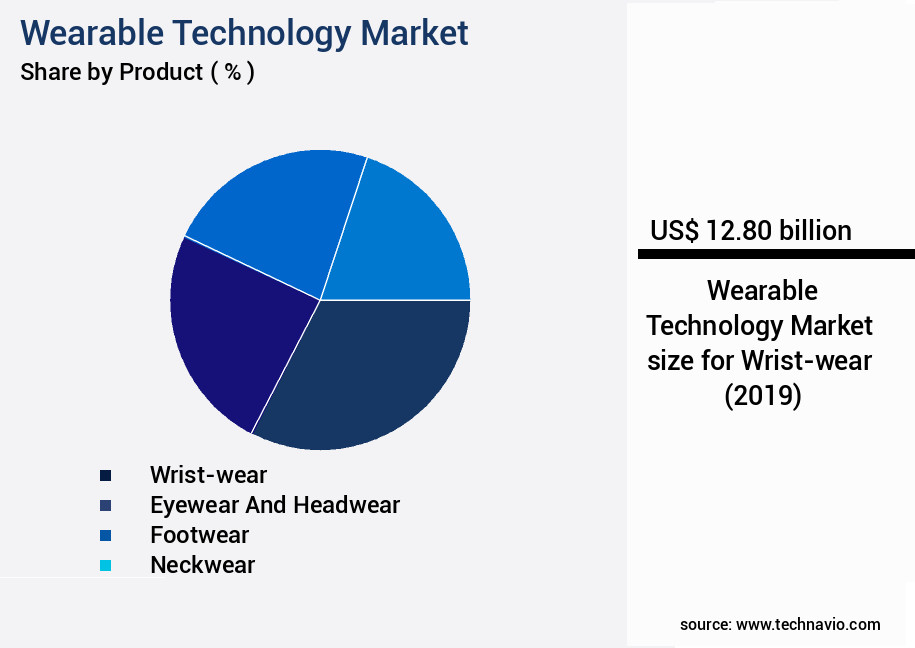 Wearable Technology Market
Share by Product ( % )

Wrist-wear
Eyewear And Headwear
Footwear
Neckwear

US$ 12.80 billion

Wearable Technology Market size for Wrist-wear (2019)

source: www.technavio.com